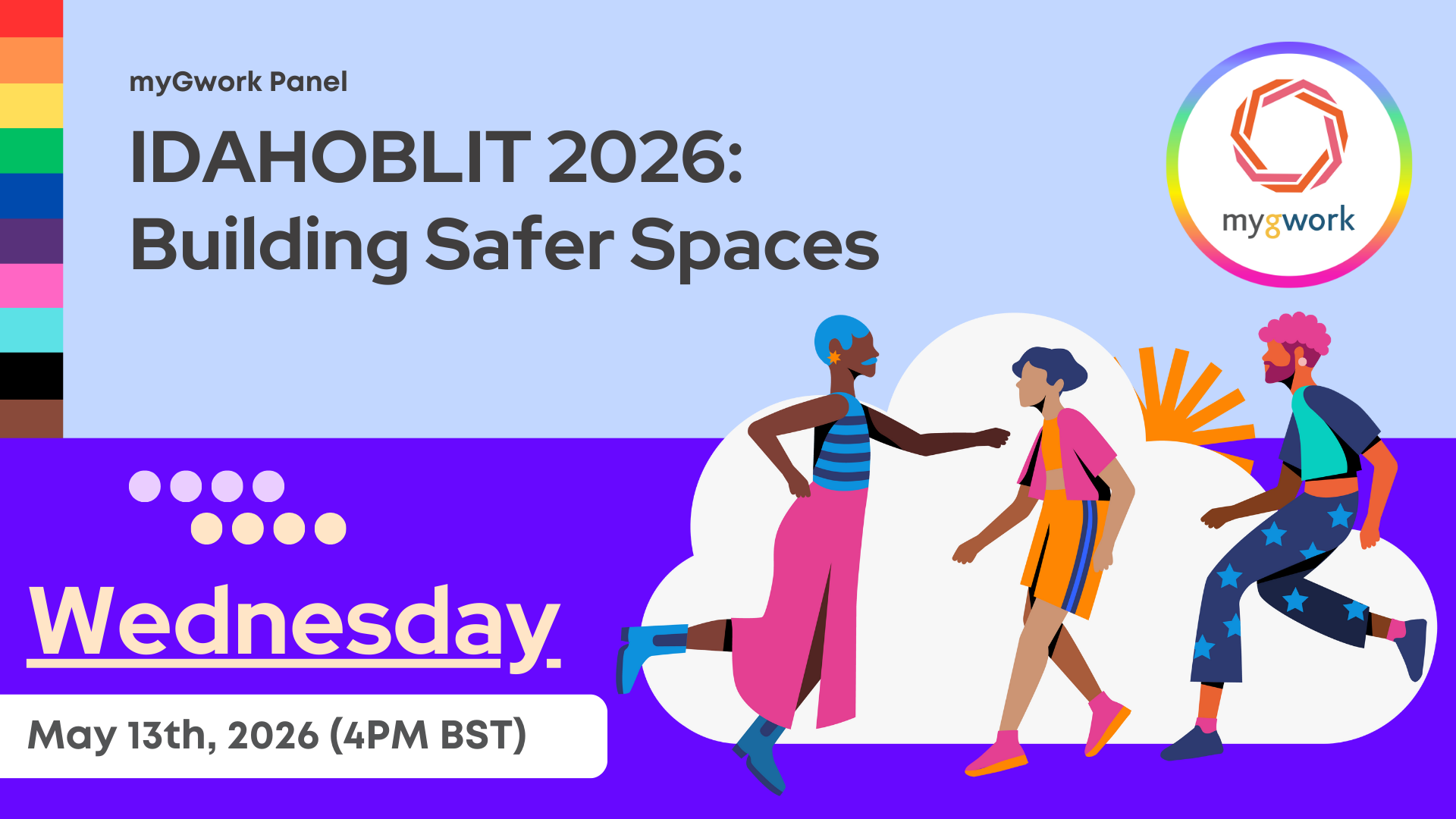 myGwork Panel

IDAHOBLIT 2026: Building Safer Spaces

mygwork

Wednesday

May 13th, 2026 (4PM BST)